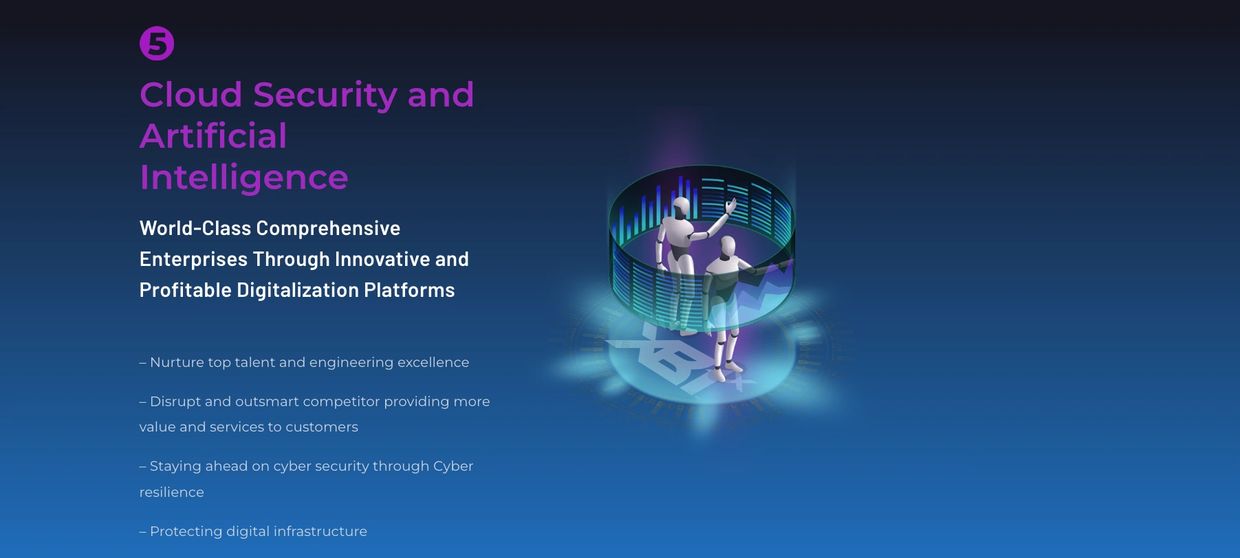 5

Cloud Security and Artificial Intelligence

World-Class Comprehensive Enterprises Through Innovative and Profitable Digitalization Platforms

– Nurture top talent and engineering excellence

– Disrupt and outsmart competitor providing more value and services to customers

– Staying ahead on cyber security through Cyber resilience

– Protecting digital infrastructure